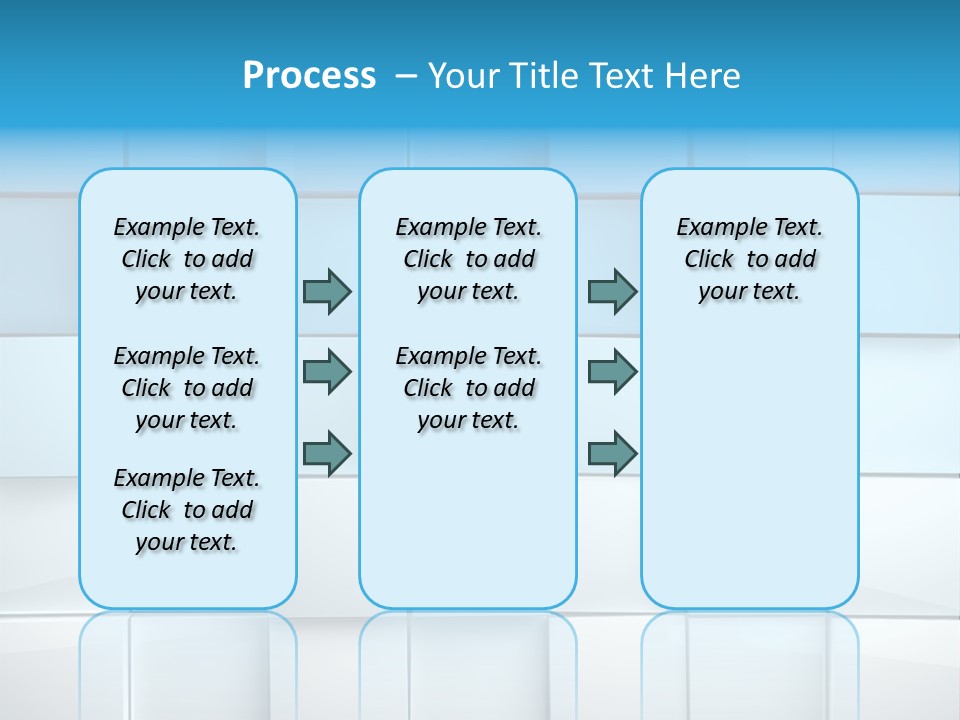 Process – Your Title Text Here

Example Text. Click to add your text.

Example Text. Click to add your text.

Example Text. Click to add your text.

Example Text. Click to add your text.

Example Text. Click to add your text.

Example Text. Click to add your text.